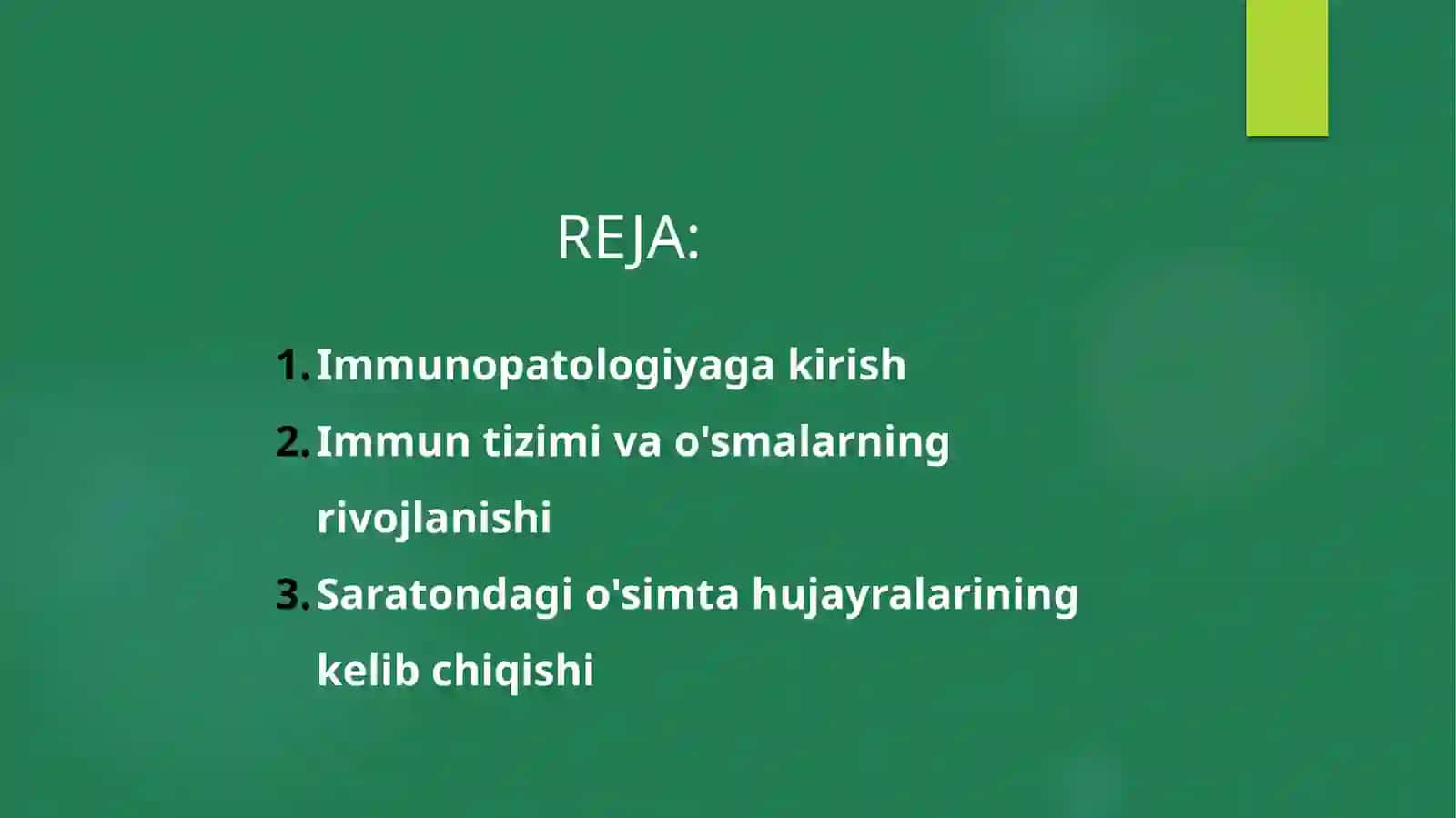 REJA:

1. Immunopatologiyaga kirish
2. Immun tizimi va o'smalarning rivojlanishi
3. Saratondagi o'simta hujayralarining kelib chiqishi